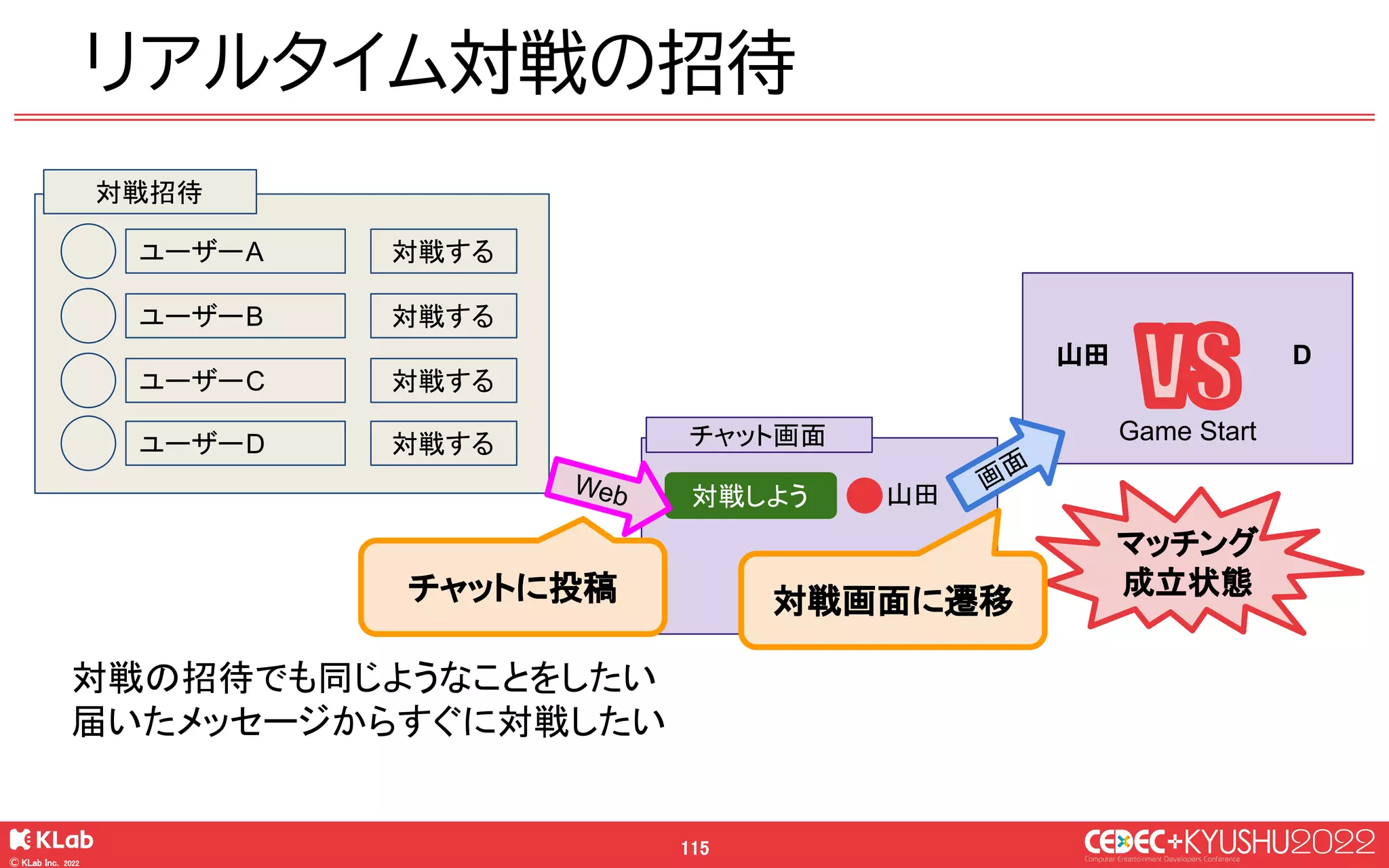 リアルタイム対戦の招待

対戦招待

ユーザーA 対戦する
ユーザーB 対戦する
ユーザーC 対戦する
ユーザーD 対戦する

チャット画面

Web

対戦しよう 山田

画面

山田 VS D
Game Start

チャットに投稿

対戦画面に遷移

マッチング成立状態

対戦の招待でも同じようなことをしたい
届いたメッセージからすぐに対戦したい

KLab
© KLab Inc. 2022

115

CEDEC+KYUSHU2022
Computer Entertainment Developers Conference